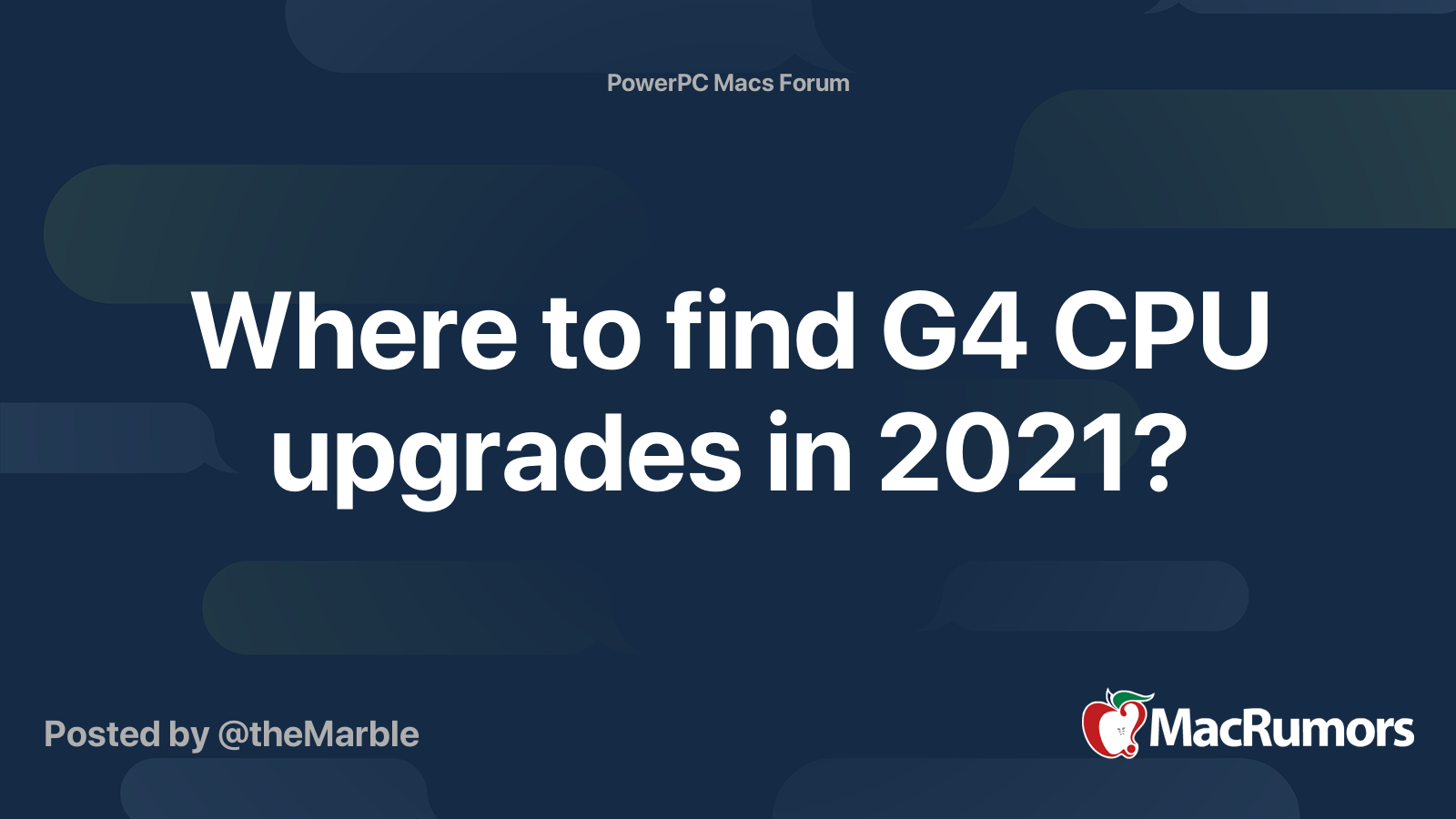 PowerPC Macs Forum

Where to find G4 CPU upgrades in 2021?

Posted by @theMarble

MacRumors